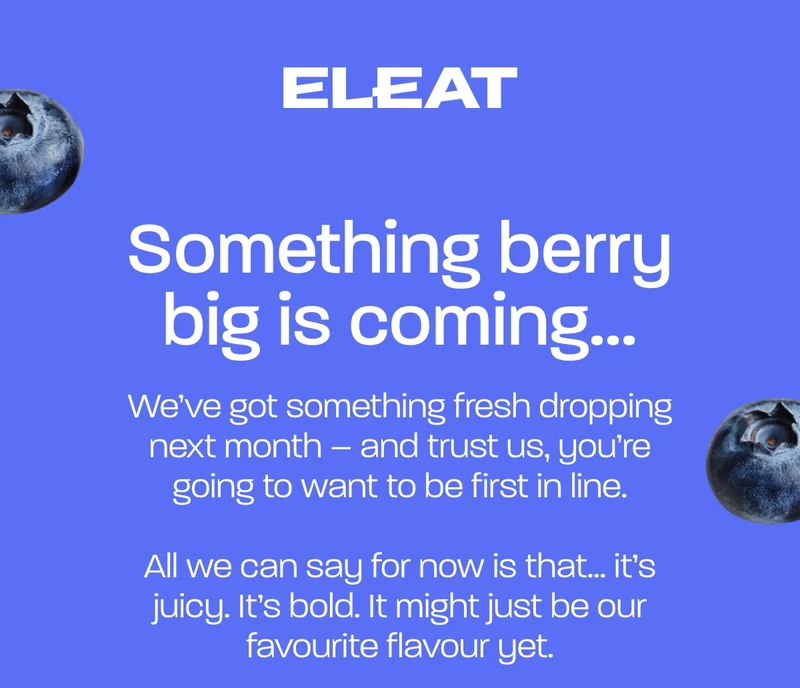 ELEAT

Something berry big is coming...

We've got something fresh dropping next month – and trust us, you're going to want to be first in line.

All we can say for now is that... it's juicy. It's bold. It might just be our favourite flavour yet.